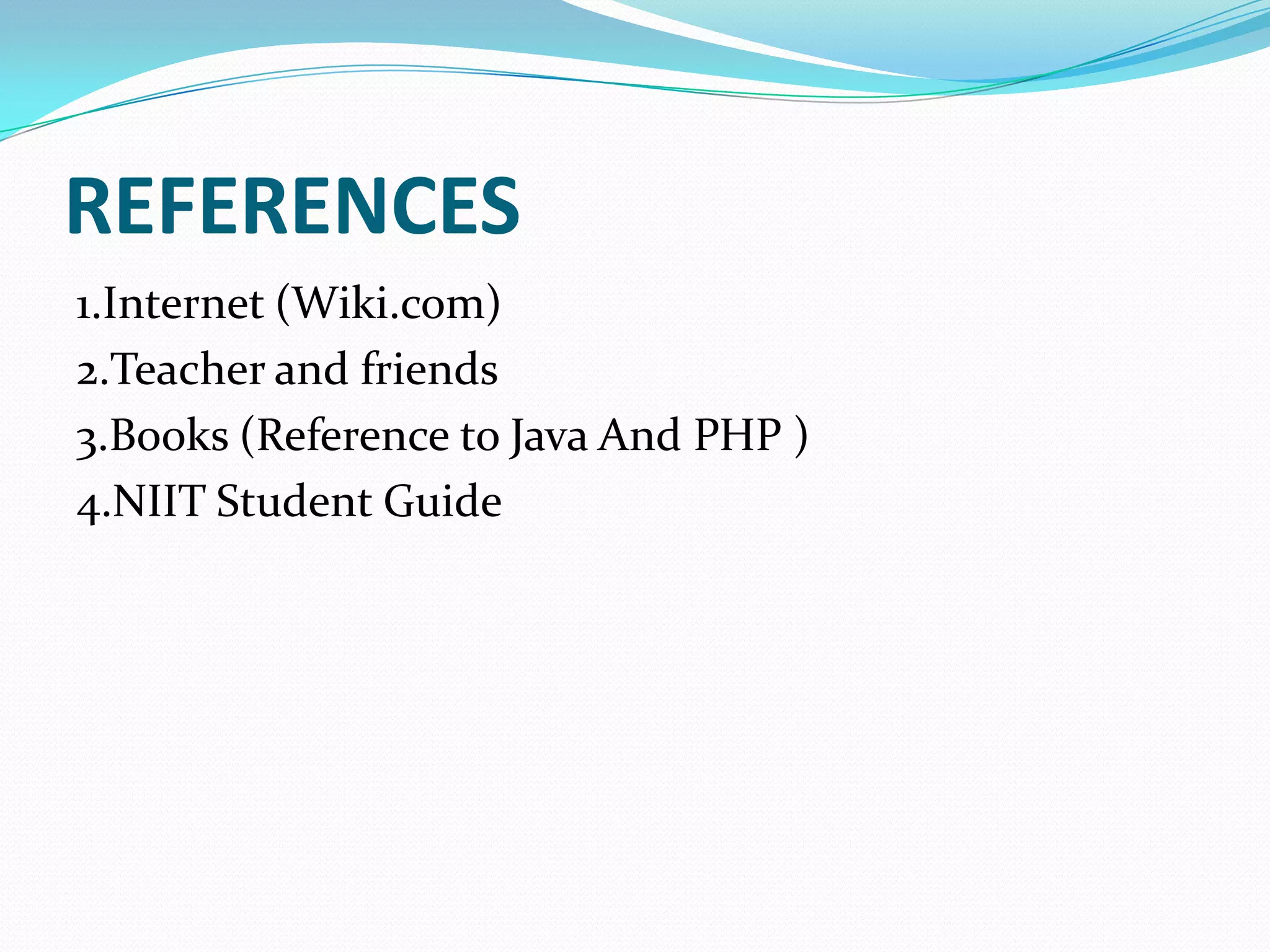 REFERENCES

1.Internet (Wiki.com)
2.Teacher and friends
3.Books (Reference to Java And PHP )
4.NIIT Student Guide